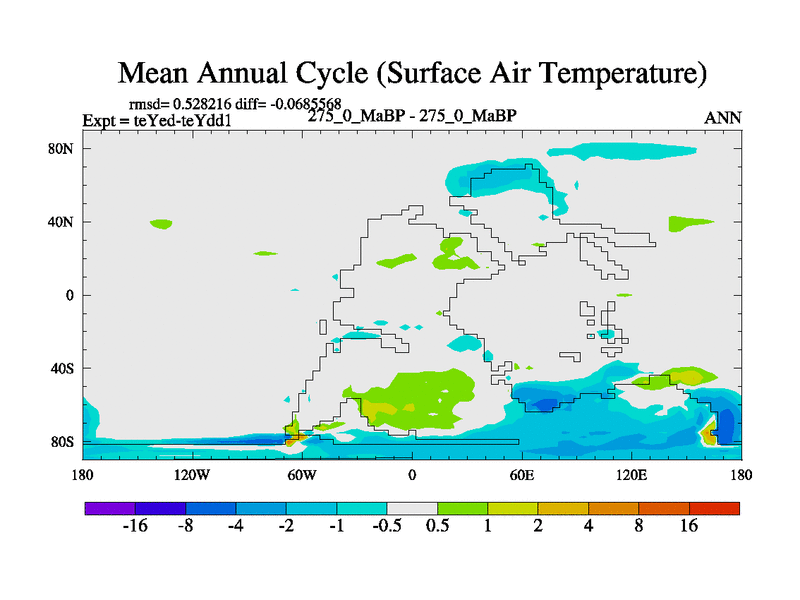 Mean Annual Cycle (Surface Air Temperature)

rmsd= 0.528216 diff= -0.0685568
Expt = teYed-teYdd1
275_0_MaBP - 275_0_MaBP
ANN

80N
40N
0
40S
80S

180
120W
60W
0
60E
120E
180

-16
-8
-4
-2
-1
-0.5
0.5
1
2
4
8
16